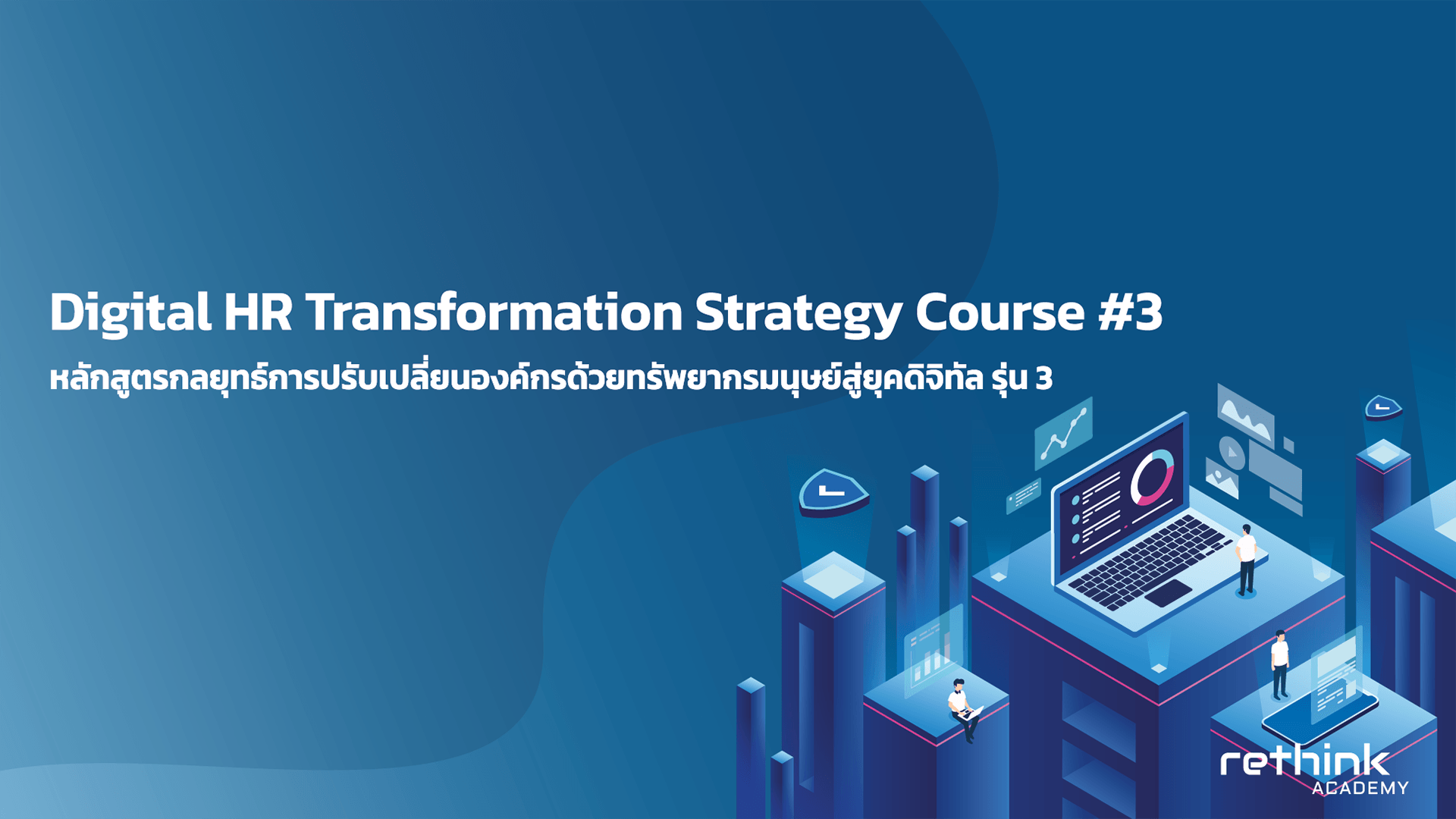 Digital HR Transformation Strategy Course #3

หลักสูตรกลยุทธ์การปรับเปลี่ยนองค์กรด้วยทรัพยากรมนุษย์สู่ยุคดิจิทัล รุ่น 3

rethink
ACADEMY